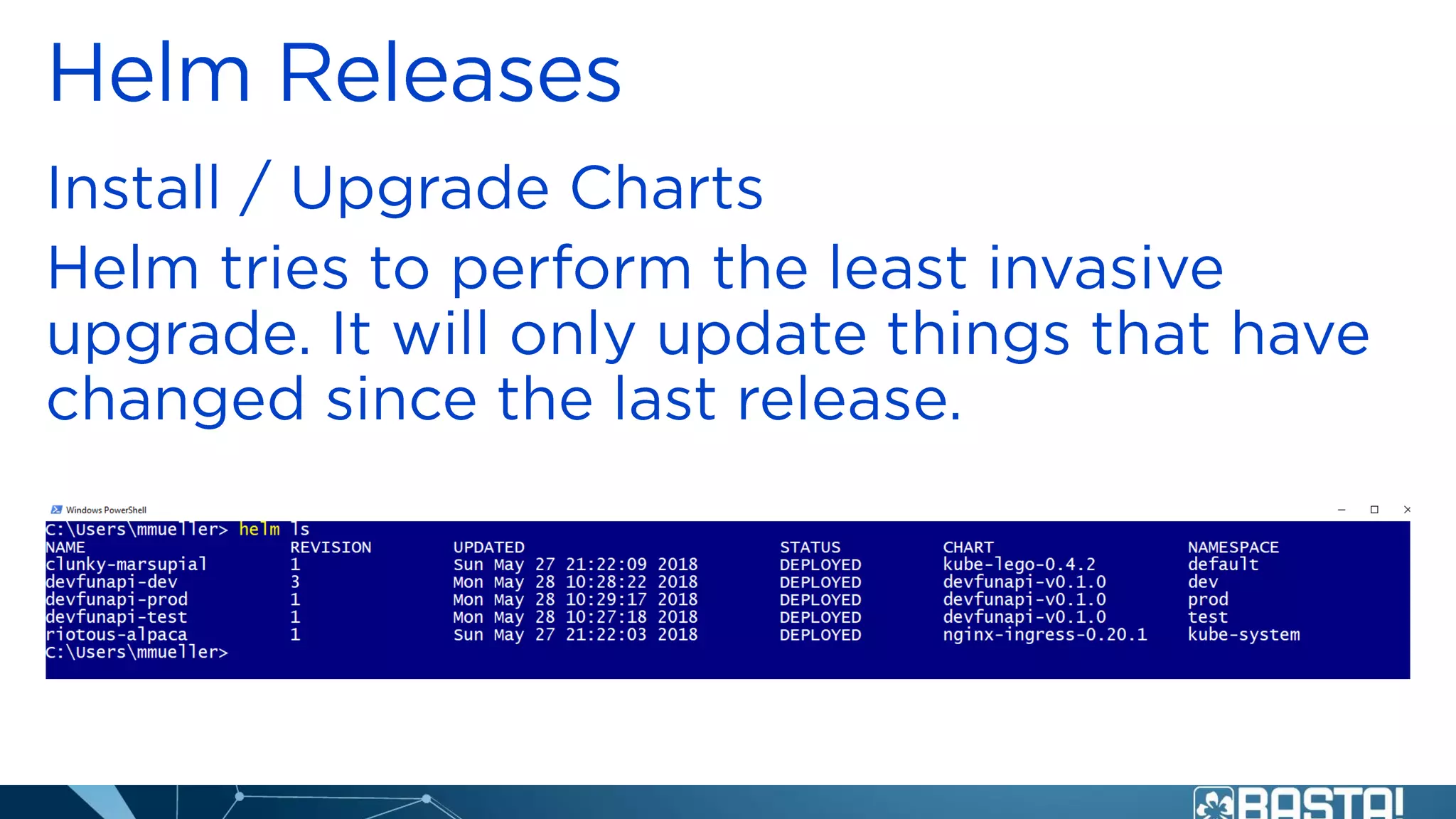 Helm Releases

Install / Upgrade Charts

Helm tries to perform the least invasive upgrade. It will only update things that have changed since the last release.

Windows PowerShell

C:\Users\mmueller> helm ls

| NAME | REVISION | UPDATED | STATUS | CHART | NAMESPACE |
|---|---|---|---|---|---|
| clunky-marsupial | 1 | Sun May 27 21:22:09 2018 | DEPLOYED | kube-lego-0.4.2 | default |
| devfunapi-dev | 3 | Mon May 28 10:28:22 2018 | DEPLOYED | devfunapi-v0.1.0 | dev |
| devfunapi-prod | 1 | Mon May 28 10:29:17 2018 | DEPLOYED | devfunapi-v0.1.0 | prod |
| devfunapi-test | 1 | Mon May 28 10:27:18 2018 | DEPLOYED | devfunapi-v0.1.0 | test |
| riotous-alpaca | 1 | Sun May 27 21:22:03 2018 | DEPLOYED | nginx-ingress-0.20.1 | kube-system |

C:\Users\mmueller>

BASTA!